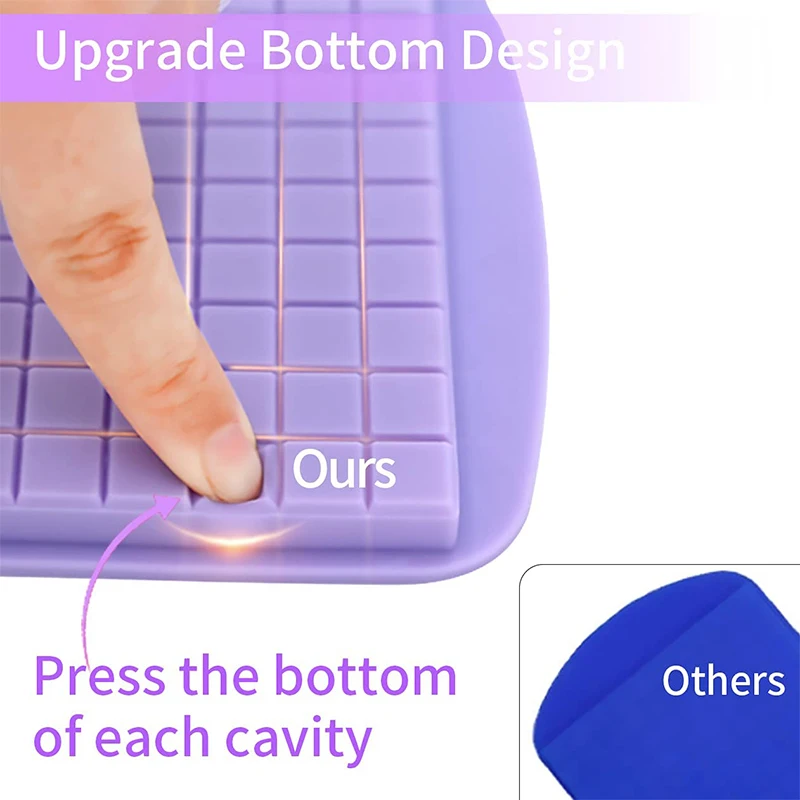 Upgrade Bottom Design

Ours

Press the bottom of each cavity

Others